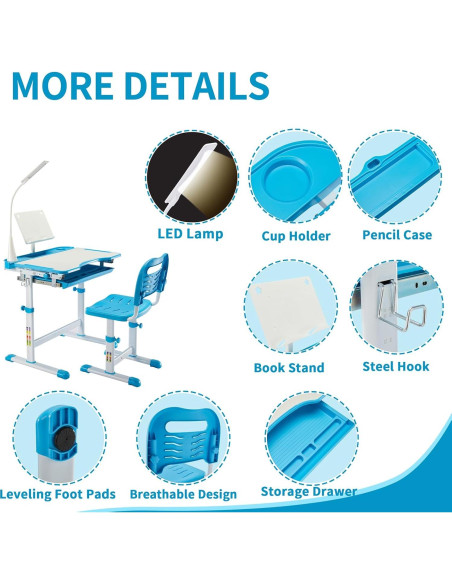 MORE DETAILS

LED Lamp

Cup Holder

Pencil Case

Book Stand

Steel Hook

Leveling Foot Pads

Breathable Design

Storage Drawer